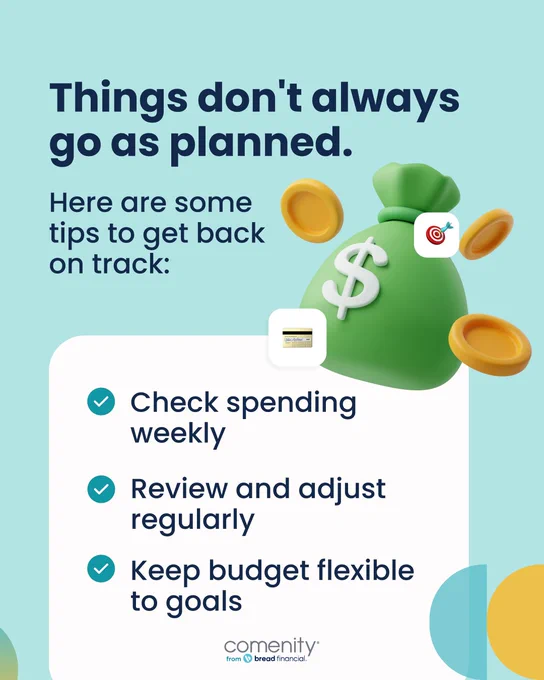 Things don't always go as planned.

Here are some tips to get back on track:

$

Check spending weekly

Review and adjust regularly

Keep budget flexible to goals

comenity
from bread financial.